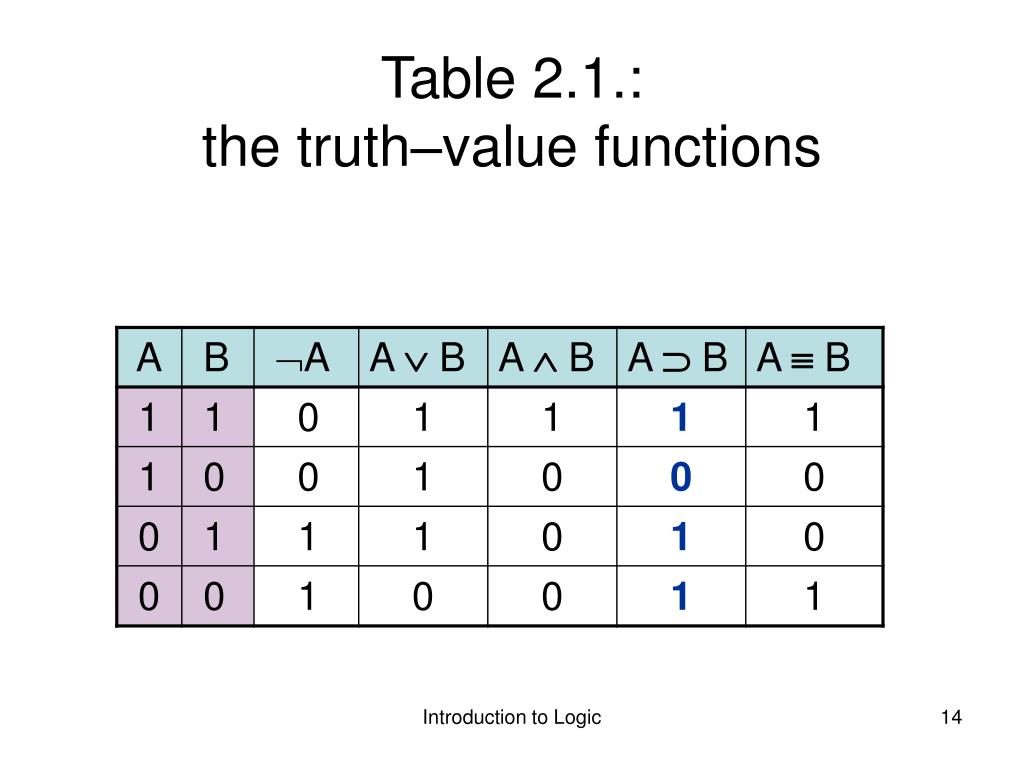 Table 2.1.:
the truth–value functions

| A | B | $\neg A$ | $A \vee B$ | $A \wedge B$ | $A \supset B$ | $A \equiv B$ |
|---|---|---|---|---|---|---|
| 1 | 1 | 0 | 1 | 1 | 1 | 1 |
| 1 | 0 | 0 | 1 | 0 | 0 | 0 |
| 0 | 1 | 1 | 1 | 0 | 1 | 0 |
| 0 | 0 | 1 | 0 | 0 | 1 | 1 |

Introduction to Logic

14